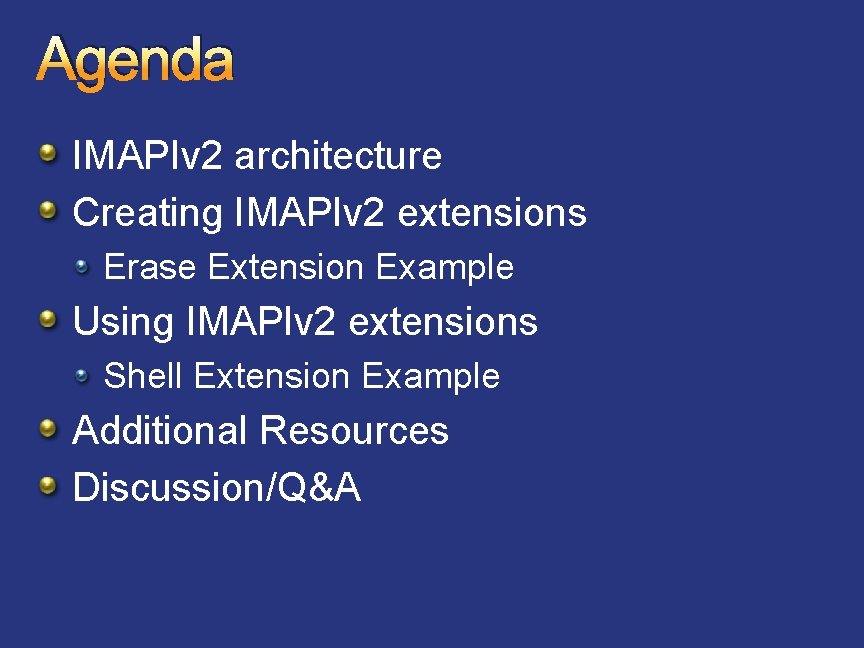 Agenda

IMAPIv2 architecture

Creating IMAPIv2 extensions

Erase Extension Example

Using IMAPIv2 extensions

Shell Extension Example

Additional Resources

Discussion/Q&A